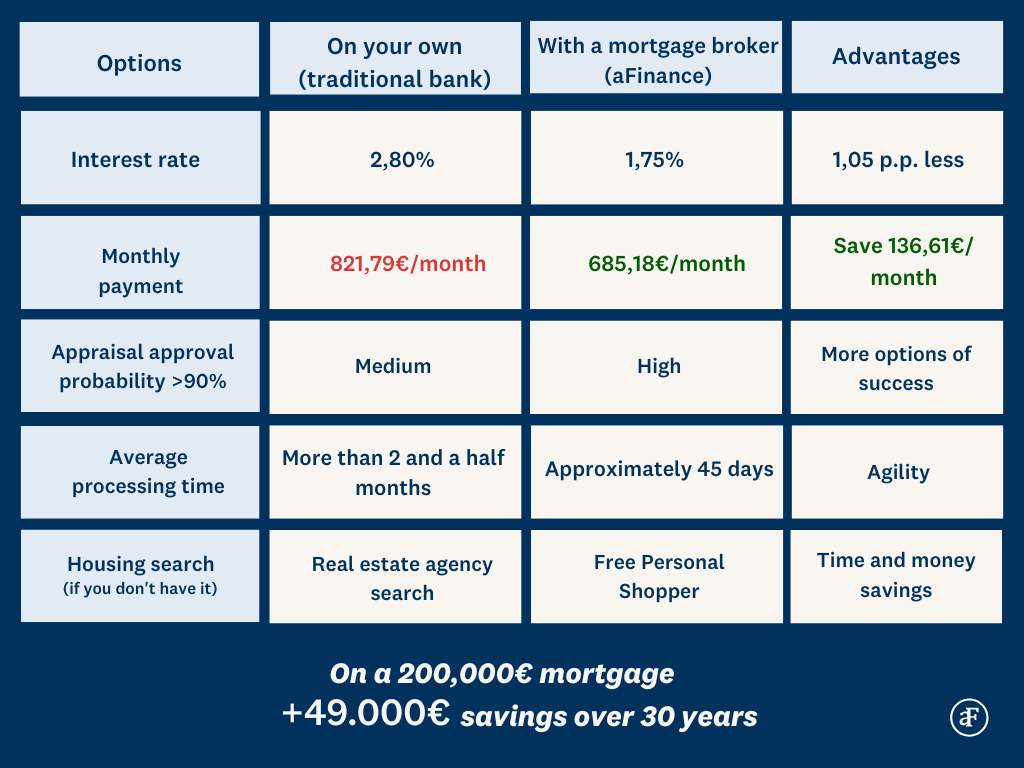 | Options | On your own (traditional bank) | With a mortgage broker (aFinance) | Advantages |
|---|---|---|---|
| Interest rate | 2,80% | 1,75% | 1,05 p.p. less |
| Monthly payment | 821,79€/month | 685,18€/month | Save 136,61€/ month |
| Appraisal approval probability >90% | Medium | High | More options of success |
| Average processing time | More than 2 and a half months | Approximately 45 days | Agility |
| Housing search (if you don't have it) | Real estate agency search | Free Personal Shopper | Time and money savings |

On a 200,000€ mortgage
+49.000€ savings over 30 years

aF